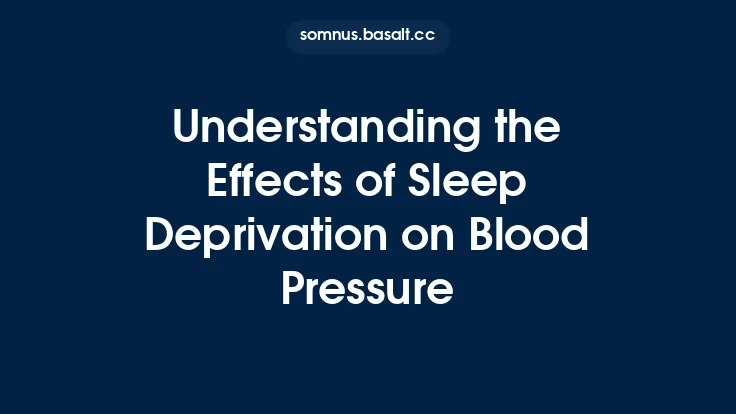 somnus.basalt.cc

Understanding the Effects of Sleep Deprivation on Blood Pressure